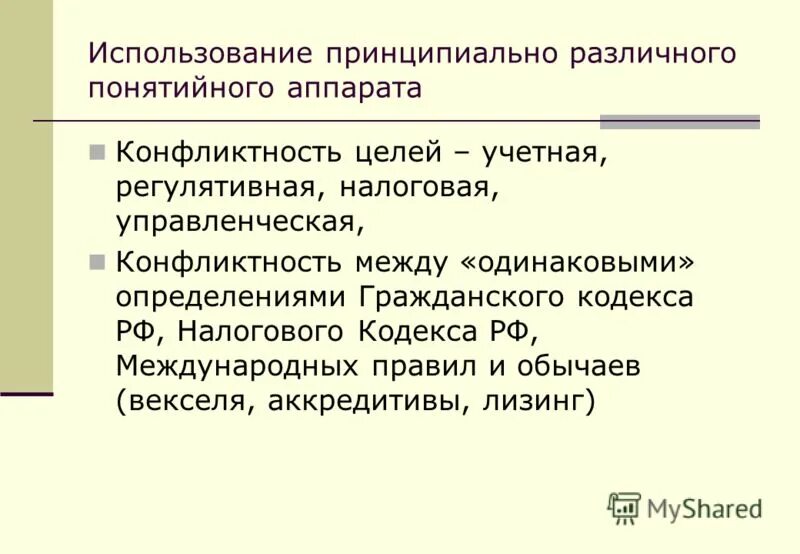 Использование принципиально различного понятийного аппарата

Конфликтность целей – учетная, регулятивная, налоговая, управленческая,

Конфликтность между «одинаковыми» определениями Гражданского кодекса РФ, Налогового Кодекса РФ, Международных правил и обычаев (векселя, аккредитивы, лизинг)

MyShared